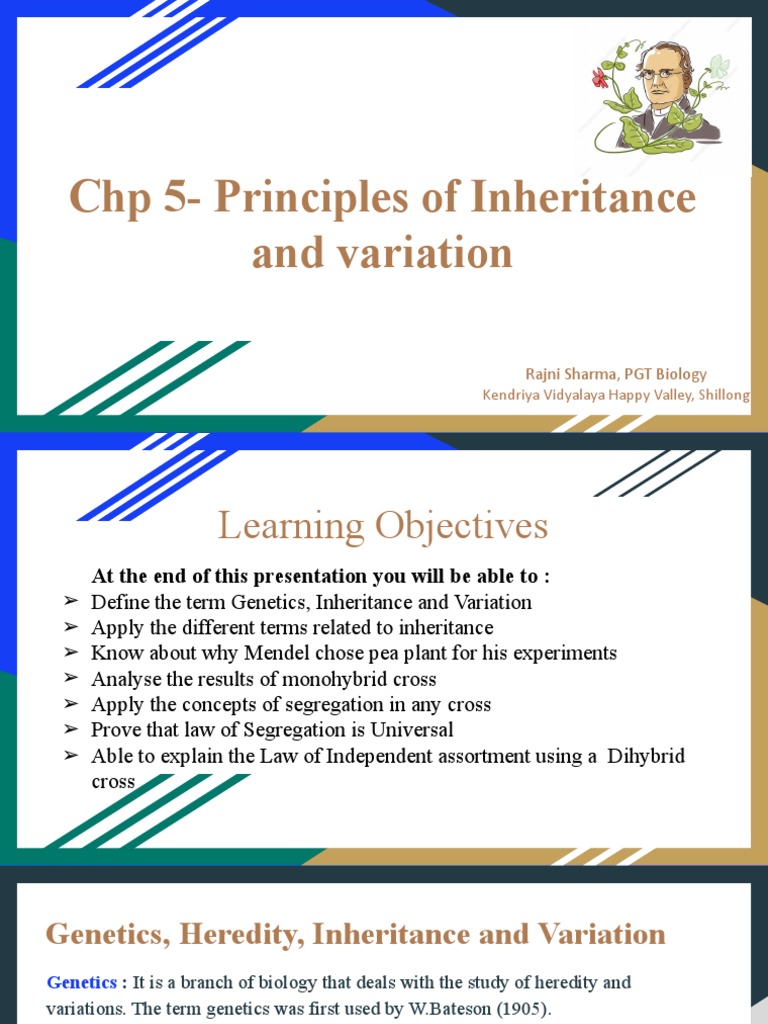 Chp 5- Principles of Inheritance and variation

Rajni Sharma, PGT Biology
Kendriya Vidyalaya Happy Valley, Shillong

Learning Objectives

At the end of this presentation you will be able to :
➢ Define the term Genetics, Inheritance and Variation
➢ Apply the different terms related to inheritance
➢ Know about why Mendel chose pea plant for his experiments
➢ Analyse the results of monohybrid cross
➢ Apply the concepts of segregation in any cross
➢ Prove that law of Segregation is Universal
➢ Able to explain the Law of Independent assortment using a Dihybrid cross

Genetics, Heredity, Inheritance and Variation

Genetics : It is a branch of biology that deals with the study of heredity and variations. The term genetics was first used by W.Bateson (1905).